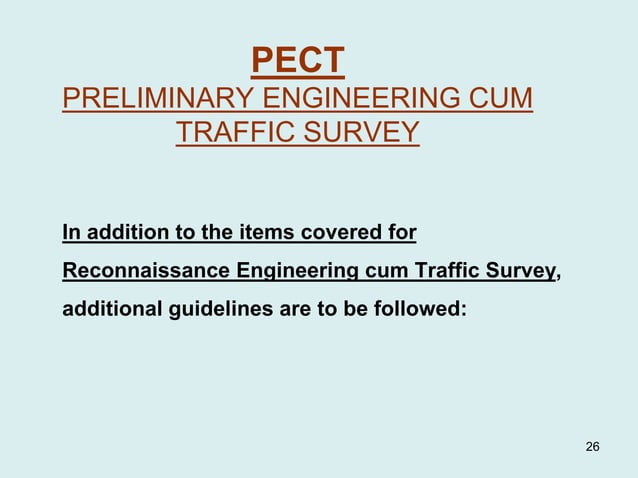 PECT
PRELIMINARY ENGINEERING CUM TRAFFIC SURVEY

In addition to the items covered for Reconnaissance Engineering cum Traffic Survey, additional guidelines are to be followed:

26